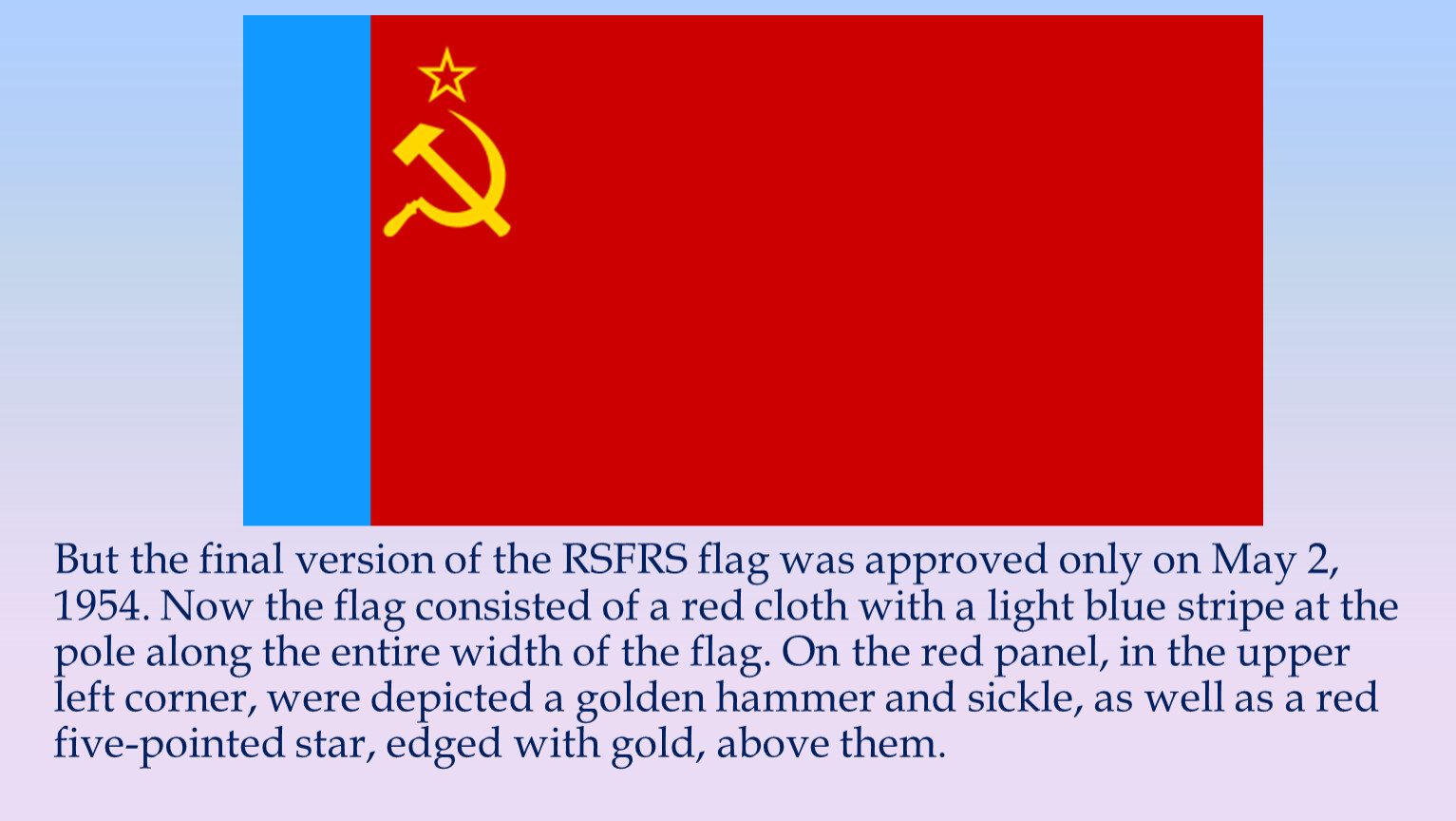 But the final version of the RSFRS flag was approved only on May 2, 1954. Now the flag consisted of a red cloth with a light blue stripe at the pole along the entire width of the flag. On the red panel, in the upper left corner, were depicted a golden hammer and sickle, as well as a red five-pointed star, edged with gold, above them.